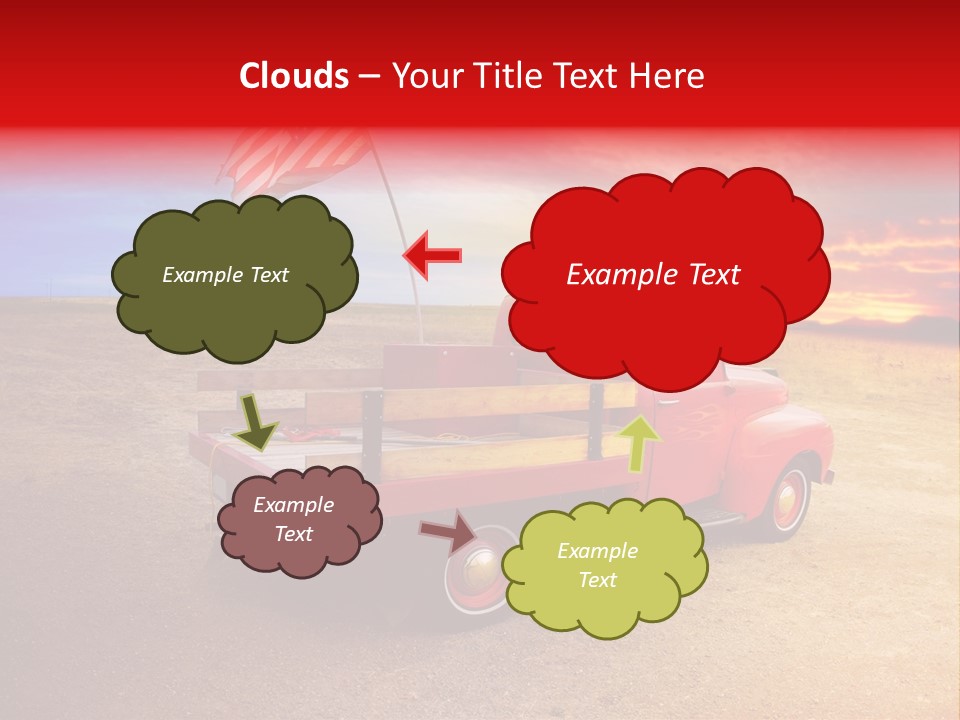 Clouds – Your Title Text Here

Example Text

Example Text

Example Text

Example Text